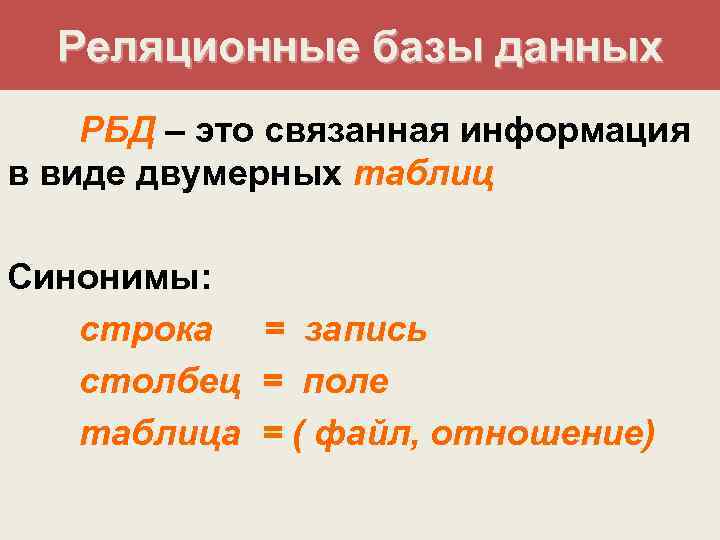 Реляционные базы данных

РБД – это связанная информация в виде двумерных таблиц

Синонимы:

строка = запись

столбец = поле

таблица = ( файл, отношение)